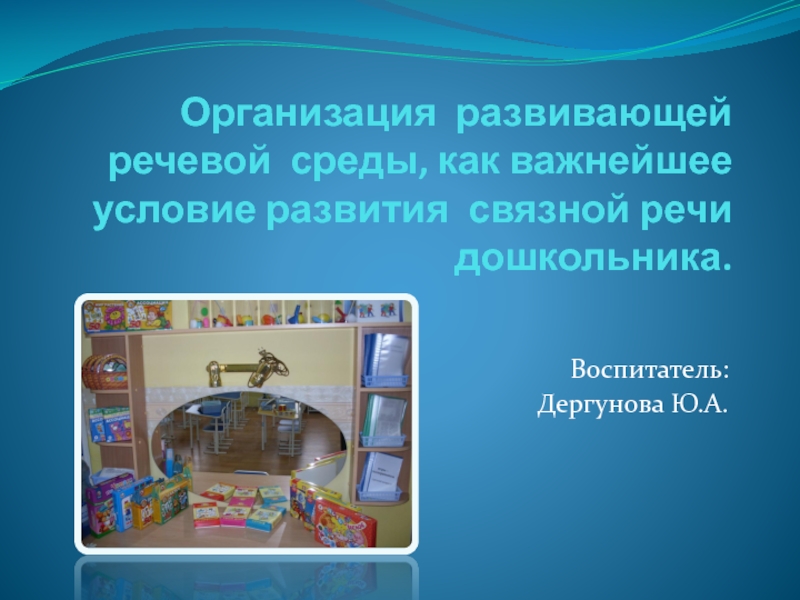 Организация развивающей речевой среды, как важнейшее условие развития связной речи дошкольника.

Воспитатель:
Дергунова Ю.А.